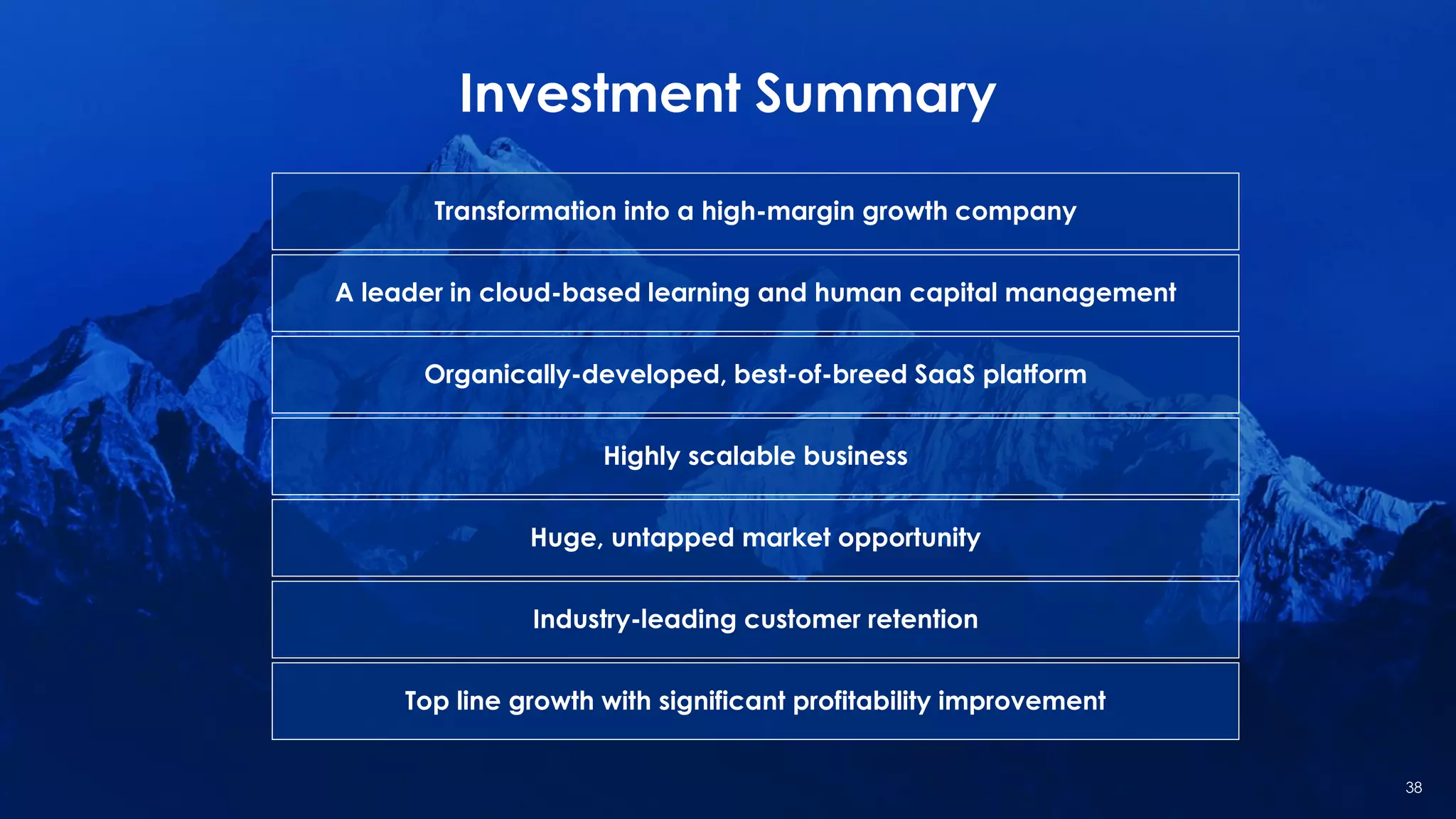 Investment Summary

Transformation into a high-margin growth company

A leader in cloud-based learning and human capital management

Organically-developed, best-of-breed SaaS platform

Highly scalable business

Huge, untapped market opportunity

Industry-leading customer retention

Top line growth with significant profitability improvement

38